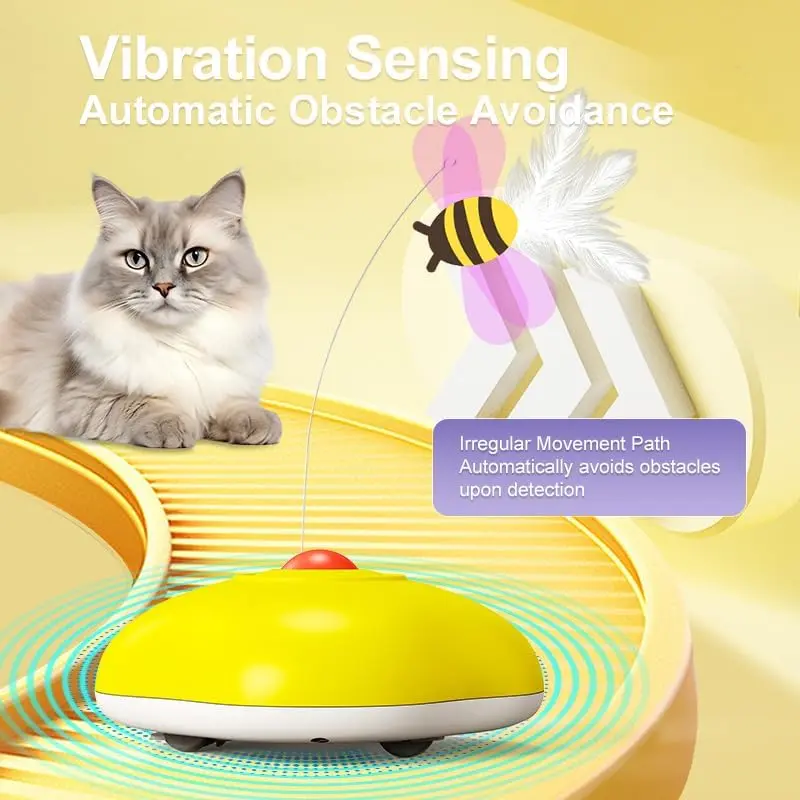 Vibration Sensing
Automatic Obstacle Avoidance

Irregular Movement Path
Automatically avoids obstacles upon detection